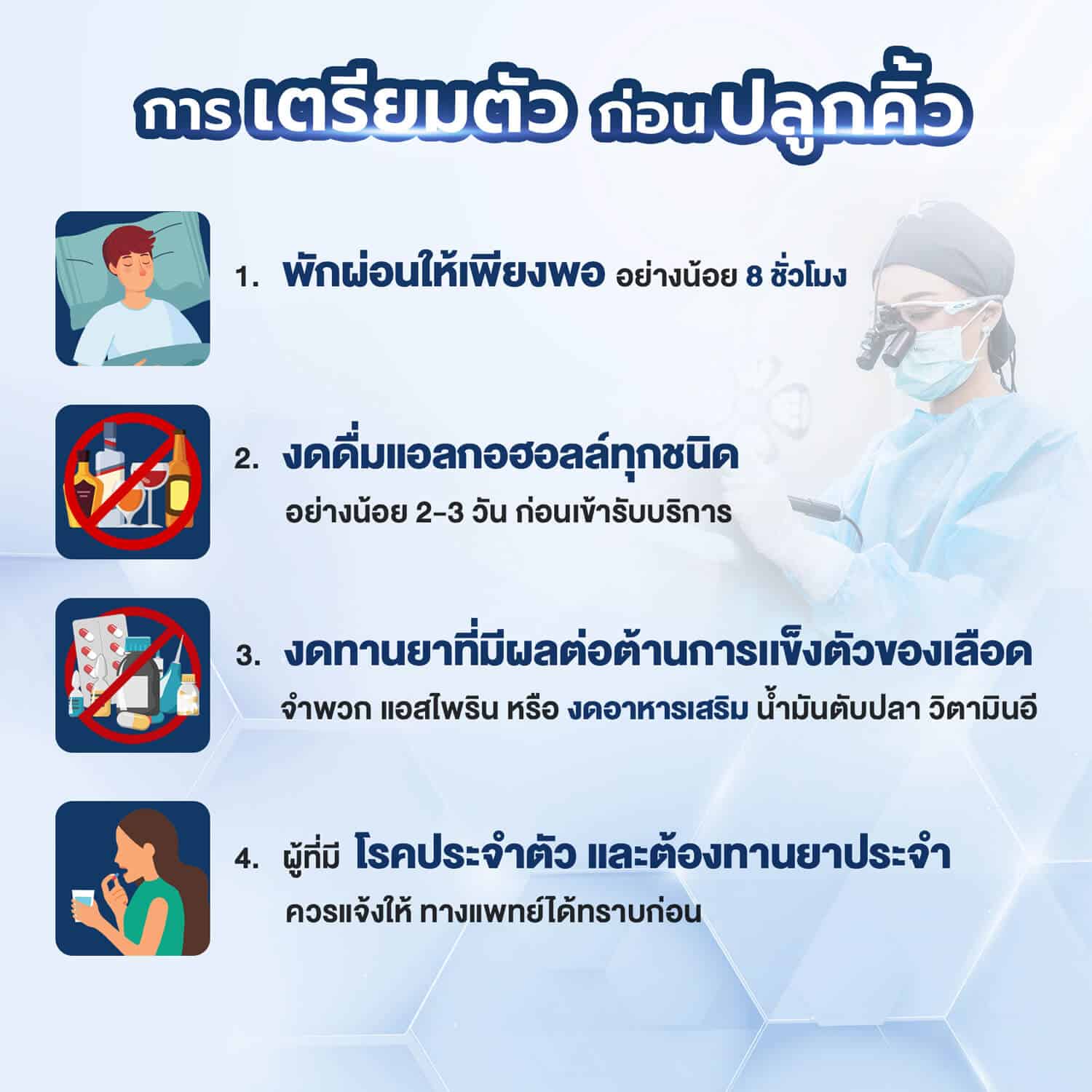 การ เตรียมตัว ก่อน ปลูกคิ้ว

1. พักผ่อนให้เพียงพอ อย่างน้อย 8 ชั่วโมง

2. งดดื่มแอลกอฮอลล์ทุกชนิด
อย่างน้อย 2-3 วัน ก่อนเข้ารับบริการ

3. งดทานยาที่มีผลต่อต้านการแข็งตัวของเลือด
จำพวก แอสไพริน หรือ งดอาหารเสริม น้ำมันตับปลา วิตามินอี

4. ผู้ที่มี โรคประจำตัว และต้องทานยาประจำ
ควรแจ้งให้ ทางแพทย์ได้ทราบก่อน